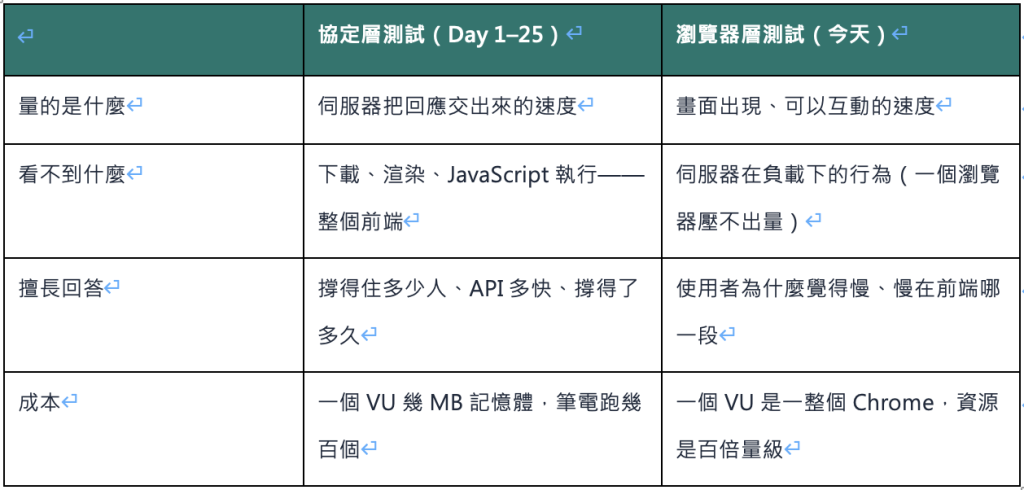 |  | 協定層測試（Day 1–25） | 瀏覽器層測試（今天） |
|---|---|---|
| 量的是什麼 | 伺服器把回應交出來的速度 | 畫面出現、可以互動的速度 |
| 看不到什麼 | 下載、渲染、JavaScript 執行——整個前端 | 伺服器在負載下的行為（一個瀏覽器壓不出量） |
| 擅長回答 | 撐得住多少人、API 多快、撐得了多久 | 使用者為什麼覺得慢、慢在前端哪一段 |
| 成本 | 一個 VU 幾 MB 記憶體，筆電跑幾百個 | 一個 VU 是一整個 Chrome，資源是百倍量級 |